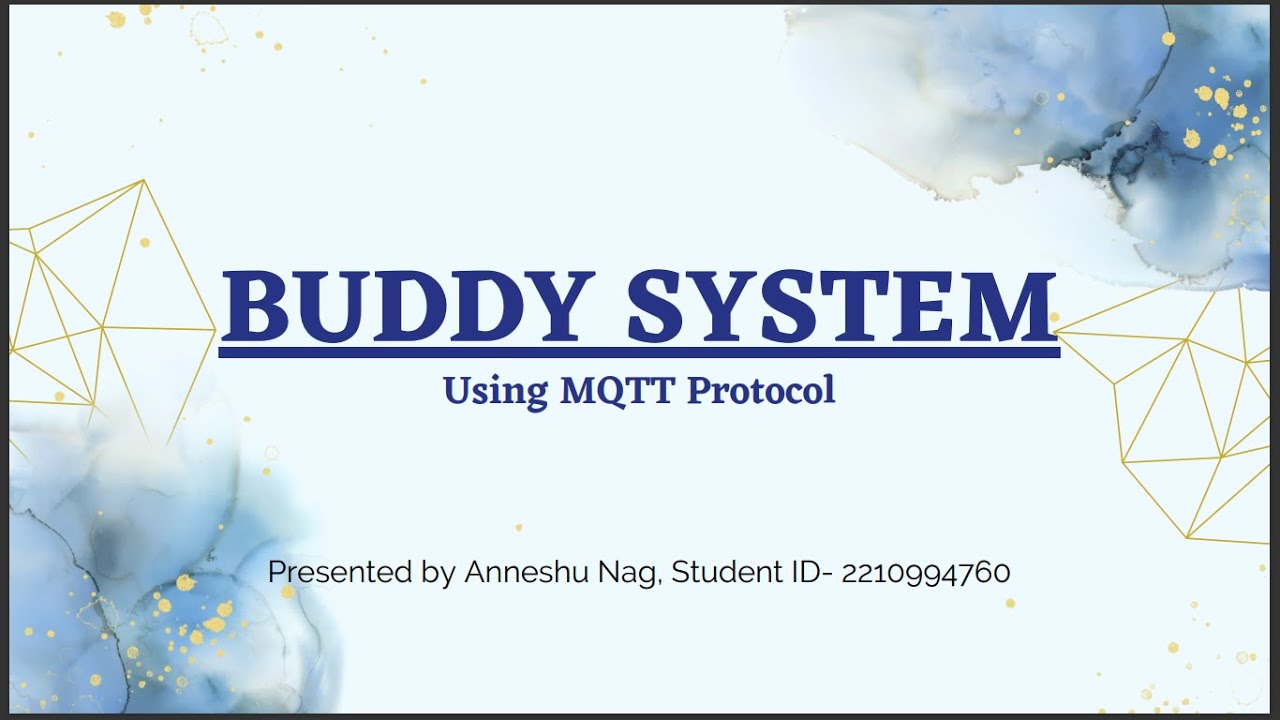 BUDDY SYSTEM
Using MQTT Protocol

Presented by Anneshu Nag, Student ID- 2210994760